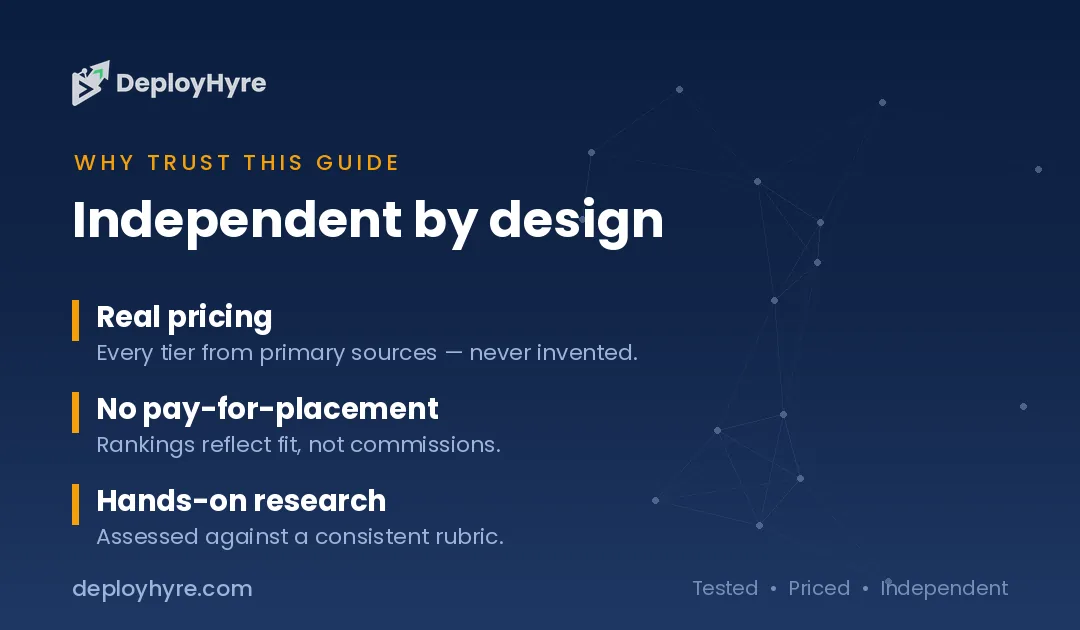 DeployHyre

WHY TRUST THIS GUIDE

Independent by design

Real pricing
Every tier from primary sources — never invented.

No pay-for-placement
Rankings reflect fit, not commissions.

Hands-on research
Assessed against a consistent rubric.

deployhyre.com

Tested • Priced • Independent